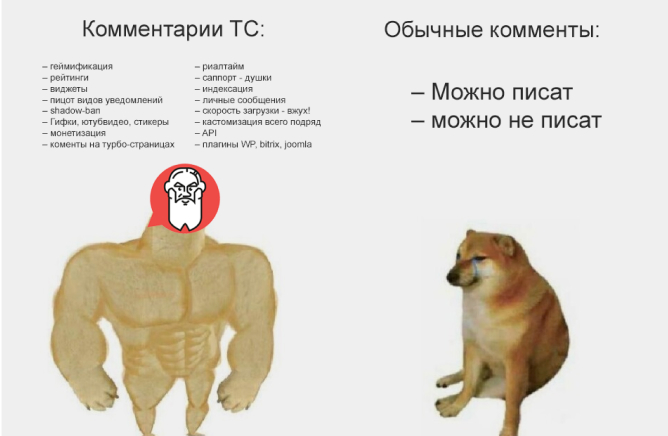 Комментарии ТС:

– геймификация
– рейтинги
– виджеты
– пицот видов уведомлений
– shadow-ban
– Гифки, ютубвидео, стикеры
– монетизация
– коменты на турбо-страницах

– риалтайм
– саппорт - душки
– индексация
– личные сообщения
– скорость загрузки - вжух!
– кастомизация всего подряд
– API
– плагины WP, bitrix, joomla

Обычные комменты:

– Можно писат
– можно не писат